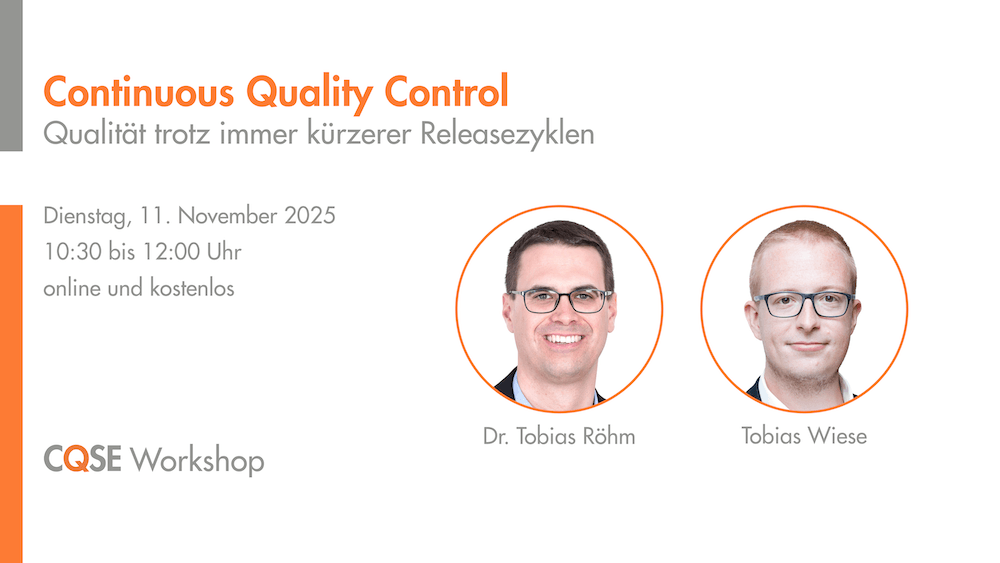 Continuous Quality Control
Qualität trotz immer kürzerer Releasezyklen

Dienstag, 11. November 2025
10:30 bis 12:00 Uhr
online und kostenlos

Dr. Tobias Röhm

Tobias Wiese

CQSE Workshop